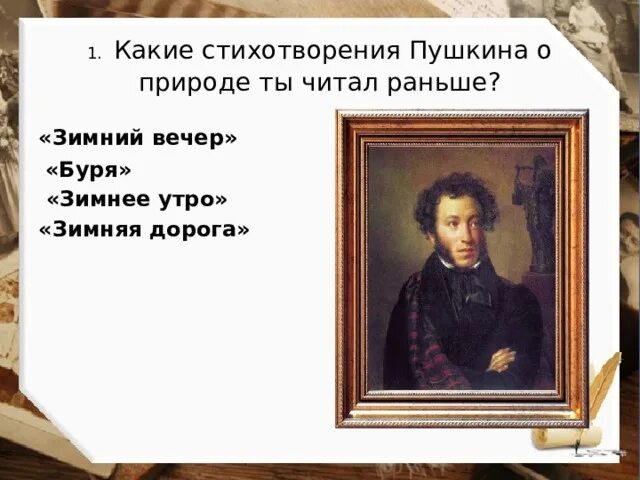 1. Какие стихотворения Пушкина о природе ты читал раньше?

«Зимний вечер»
«Буря»
«Зимнее утро»
«Зимняя дорога»